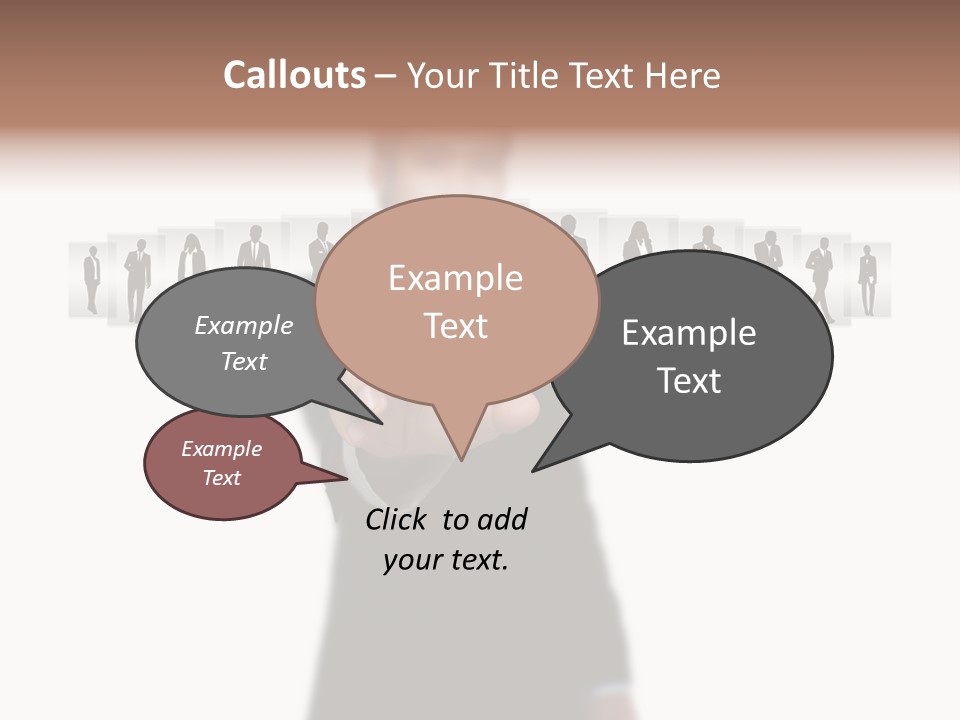 Callouts – Your Title Text Here

Example Text

Example Text

Example Text

Example Text

Click to add your text.